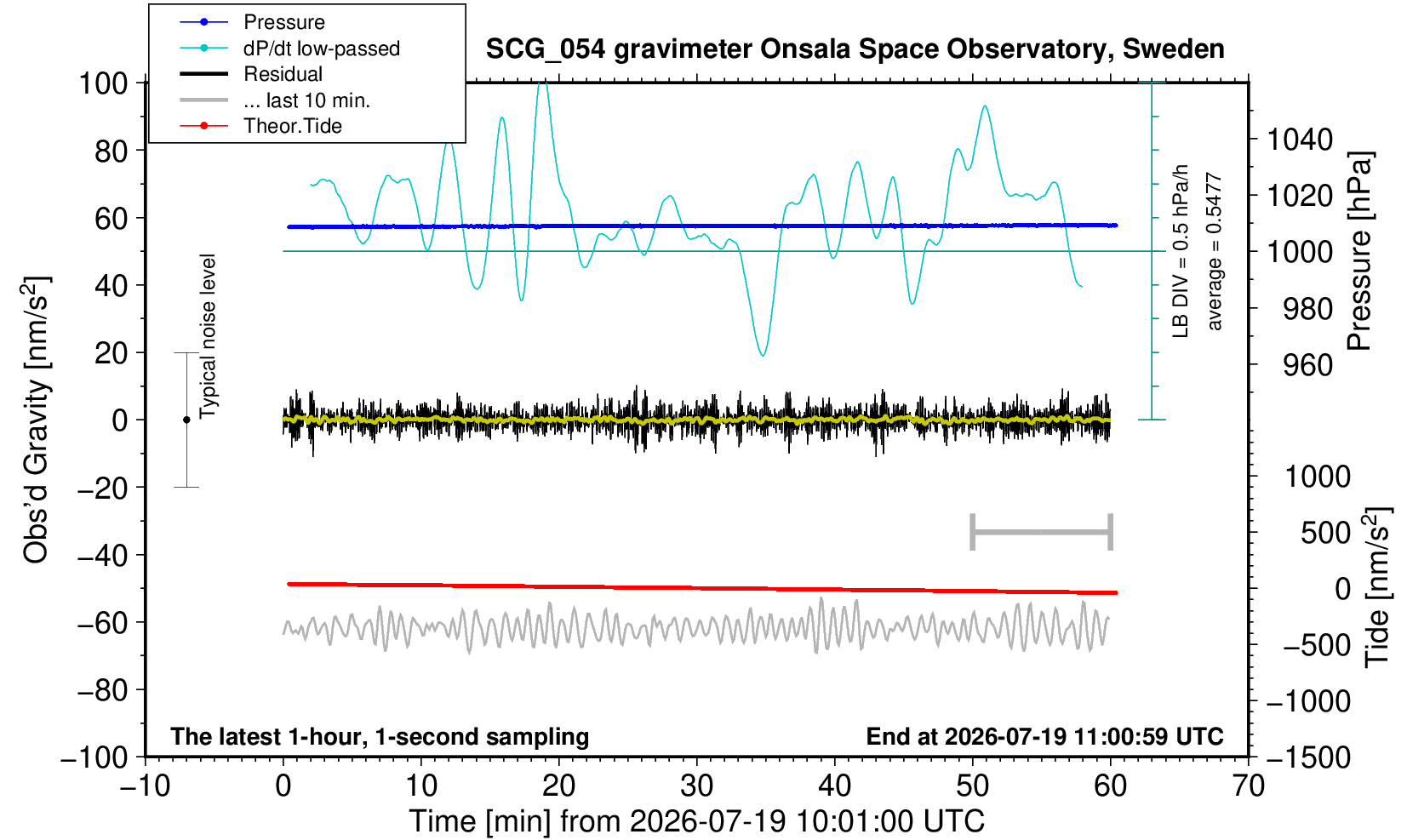 Pressure
dP/dt low-passed
Residual
... last 10 min.
Theor.Tide

SCG_054 gravimeter Onsala Space Observatory, Sweden

100
80
60
40
20
0
−20
−40
−60
−80
−100

Obs'd Gravity [nm/s$^2$]

Typical noise level

LB DIV = 0.5 hPa/h
average = 0.5477

1040
1020
1000
980
960

Pressure [hPa]

1000
500
0
−500
−1000
−1500

Tide [nm/s$^2$]

The latest 1-hour, 1-second sampling

End at 2026-07-19 11:00:59 UTC

−10
0
10
20
30
40
50
60
70

Time [min] from 2026-07-19 10:01:00 UTC